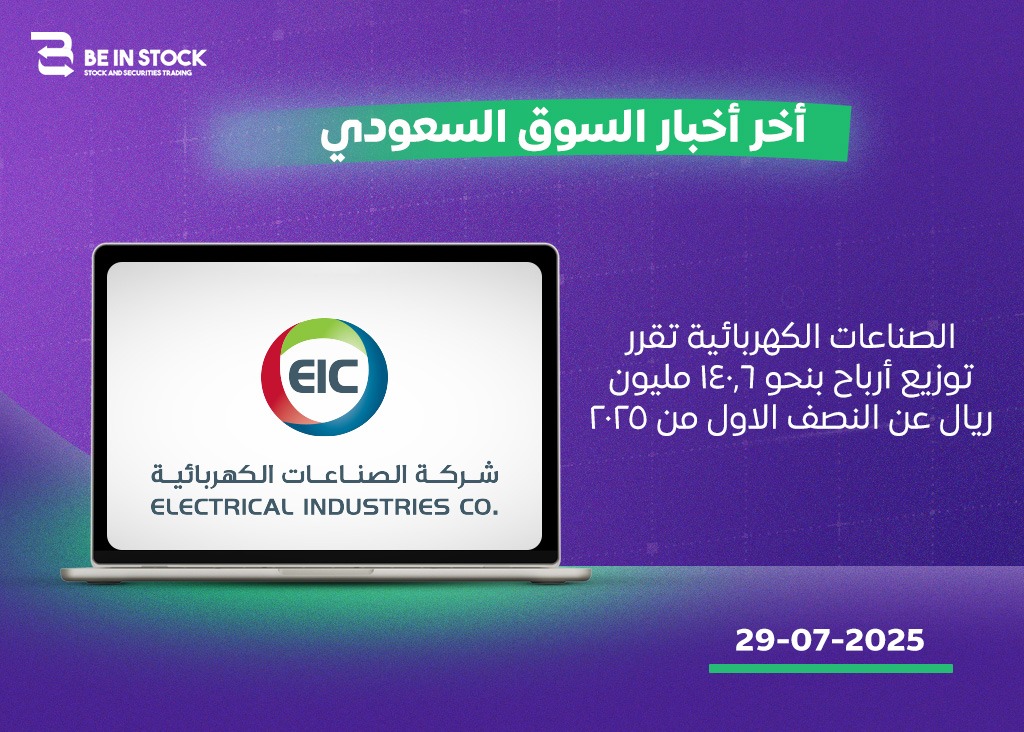 BE IN STOCK
STOCK AND SECURITIES TRADING

أخر أخبار السوق السعودي

EIC
شركة الصناعات الكهربائية
ELECTRICAL INDUSTRIES CO.

الصناعات الكهربائية تقرر توزيع أرباح بنحو ١٤٠,٦ مليون ريال عن النصف الاول من ٢٠٢٥

29-07-2025